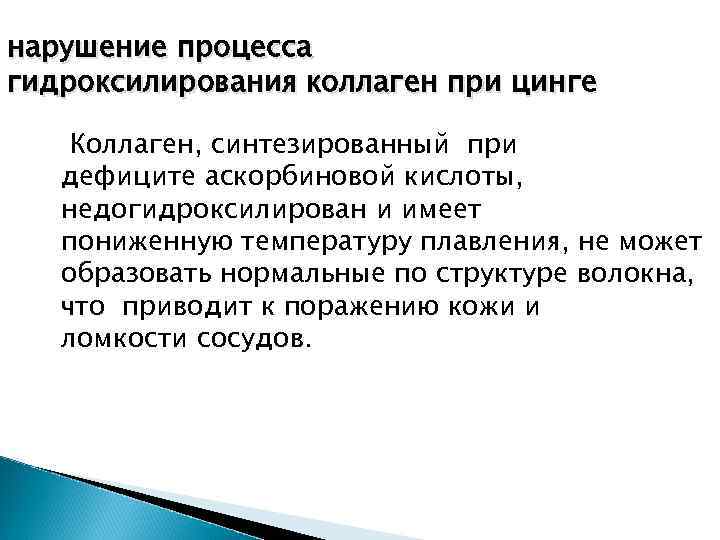 нарушение процесса гидроксилирования коллаген при цинге

Коллаген, синтезированный при дефиците аскорбиновой кислоты, недогидроксилирован и имеет пониженную температуру плавления, не может образовать нормальные по структуре волокна, что приводит к поражению кожи и ломкости сосудов.